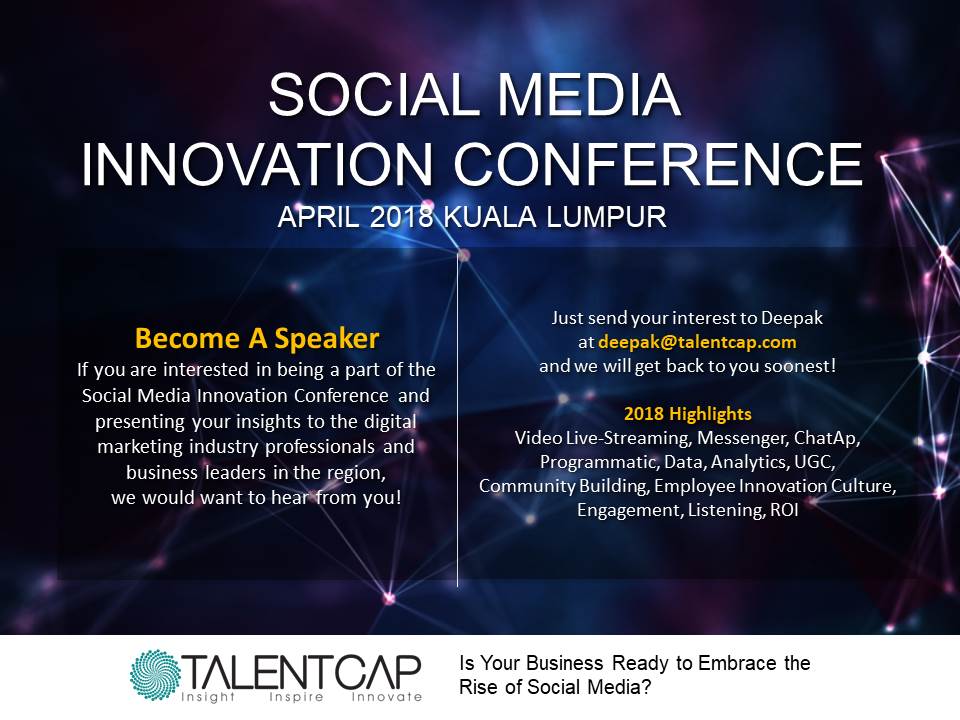 SOCIAL MEDIA
INNOVATION CONFERENCE
APRIL 2018 KUALA LUMPUR

Become A Speaker
If you are interested in being a part of the Social Media Innovation Conference and presenting your insights to the digital marketing industry professionals and business leaders in the region, we would want to hear from you!

Just send your interest to Deepak at deepak@talentcap.com and we will get back to you soonest!

2018 Highlights
Video Live-Streaming, Messenger, ChatAp, Programmatic, Data, Analytics, UGC, Community Building, Employee Innovation Culture, Engagement, Listening, ROI

TALENTCAP
Insight Inspire Innovate

Is Your Business Ready to Embrace the Rise of Social Media?